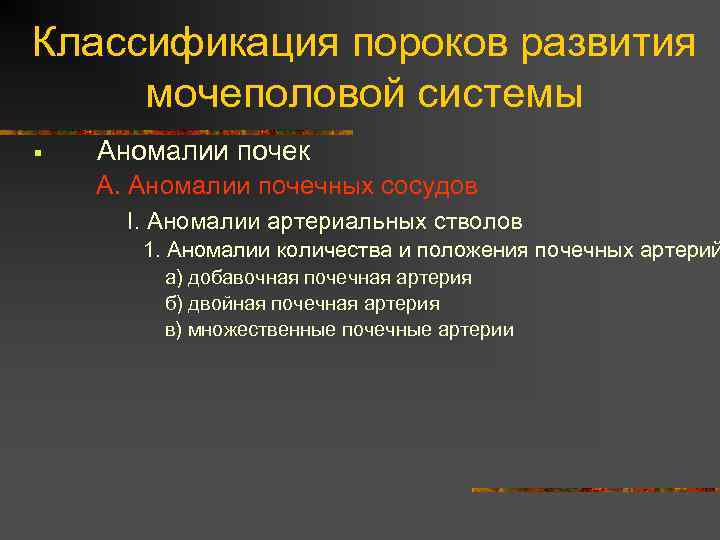 Классификация пороков развития мочеполовой системы

▪ Аномалии почек

А. Аномалии почечных сосудов

I. Аномалии артериальных стволов

1. Аномалии количества и положения почечных артерий

а) добавочная почечная артерия

б) двойная почечная артерия

в) множественные почечные артерии